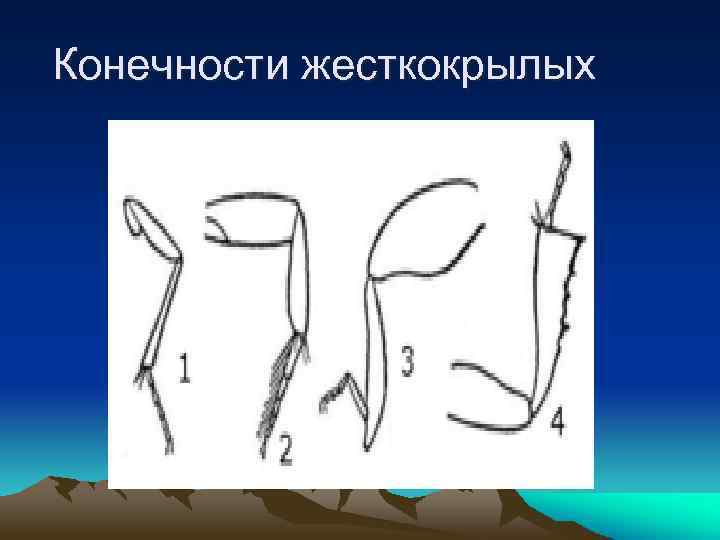 Конечности жесткокрылых

1

2

3

4